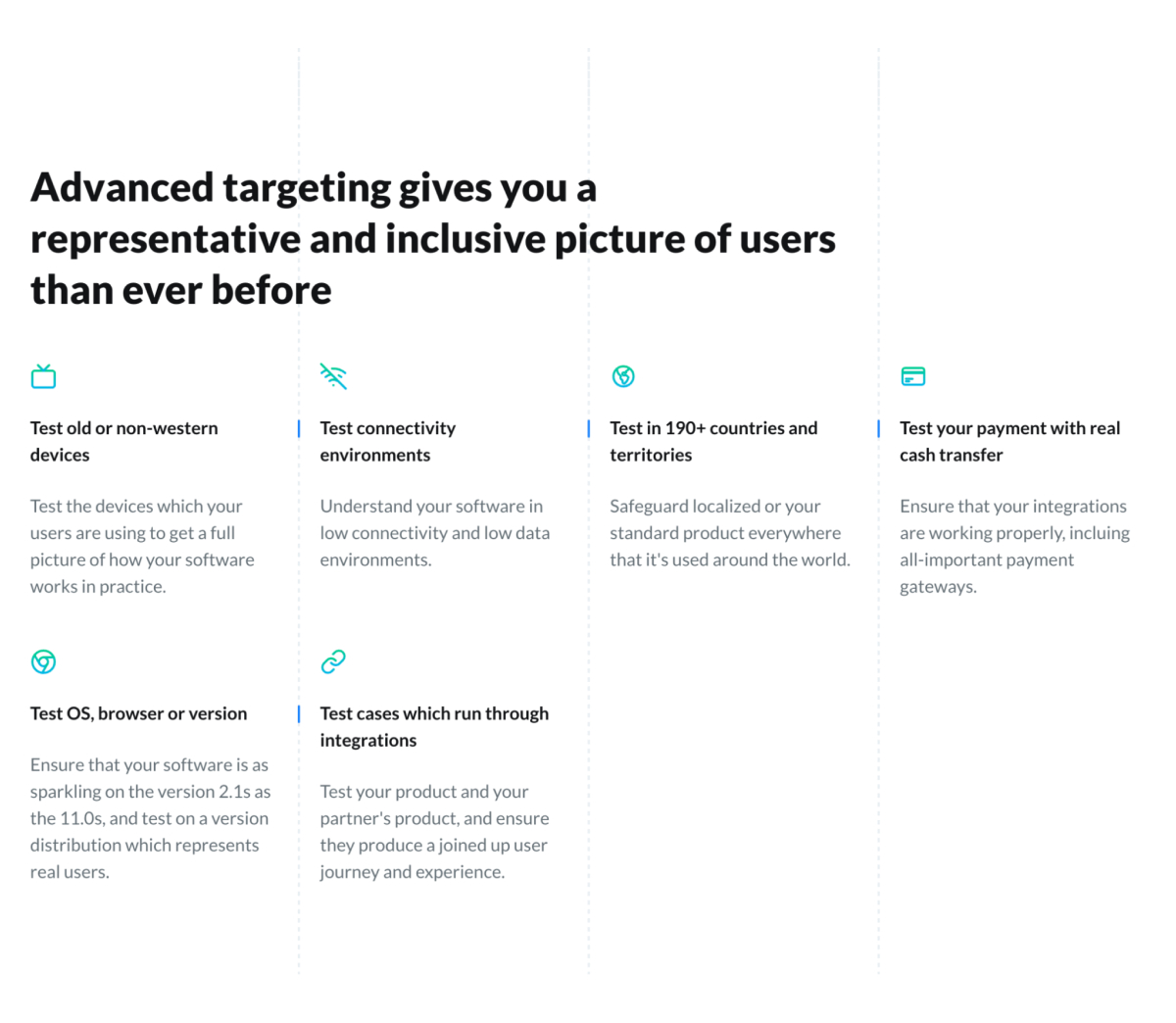 Advanced targeting gives you a representative and inclusive picture of users than ever before

Test old or non-western devices

Test the devices which your users are using to get a full picture of how your software works in practice.

Test connectivity environments

Understand your software in low connectivity and low data environments.

Test in 190+ countries and territories

Safeguard localized or your standard product everywhere that it's used around the world.

Test your payment with real cash transfer

Ensure that your integrations are working properly, incluing all-important payment gateways.

Test OS, browser or version

Ensure that your software is as sparkling on the version 2.1s as the 11.0s, and test on a version distribution which represents real users.

Test cases which run through integrations

Test your product and your partner's product, and ensure they produce a joined up user journey and experience.